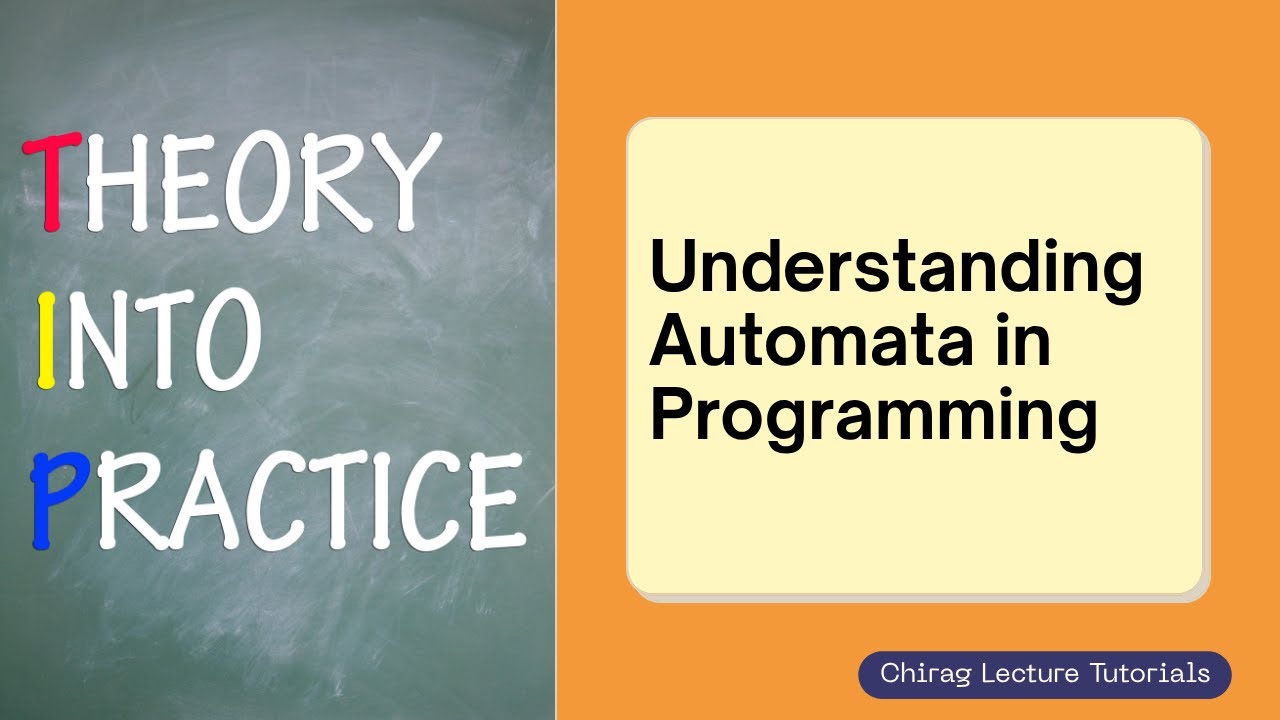 THEORY
INTO
PRACTICE

Understanding Automata in Programming

Chirag Lecture Tutorials